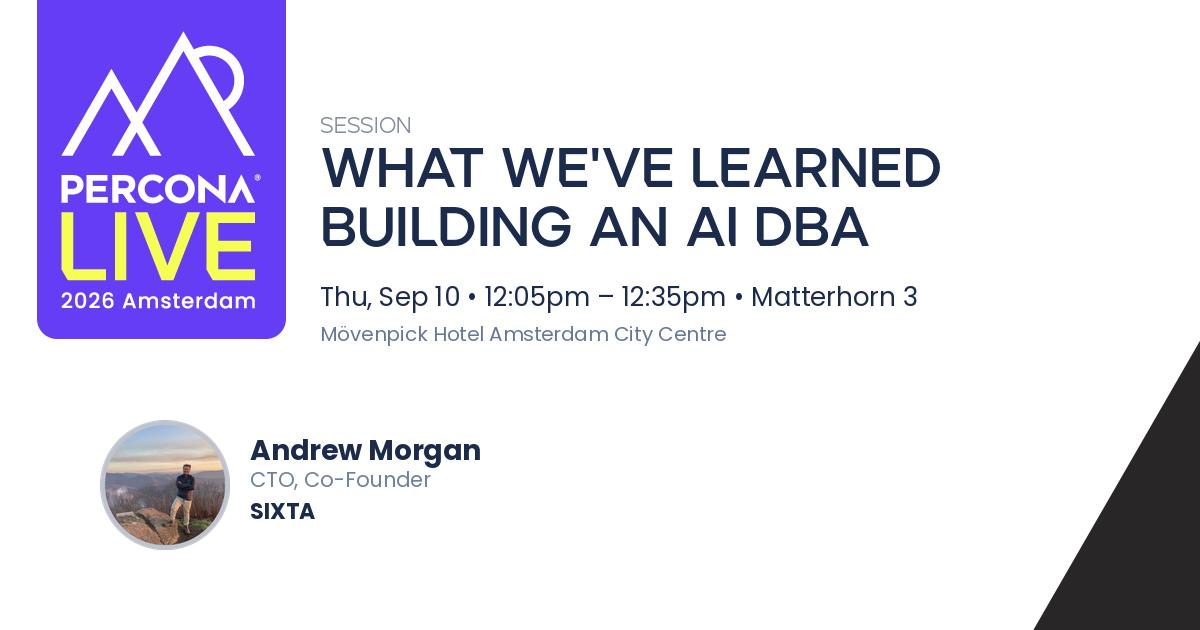 PERCONA®
LIVE
2026 Amsterdam

SESSION
WHAT WE'VE LEARNED BUILDING AN AI DBA

Thu, Sep 10 • 12:05pm – 12:35pm • Matterhorn 3
Mövenpick Hotel Amsterdam City Centre

Andrew Morgan
CTO, Co-Founder
SIXTA